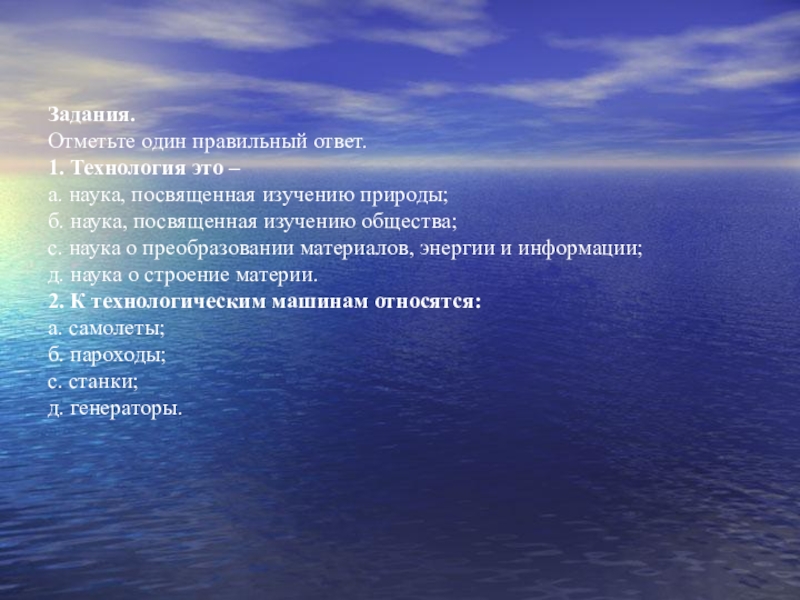 Задания.
Отметьте один правильный ответ.
1. Технология это –
а. наука, посвященная изучению природы;
б. наука, посвященная изучению общества;
с. наука о преобразовании материалов, энергии и информации;
д. наука о строение материи.
2. К технологическим машинам относятся:
а. самолеты;
б. пароходы;
с. станки;
д. генераторы.